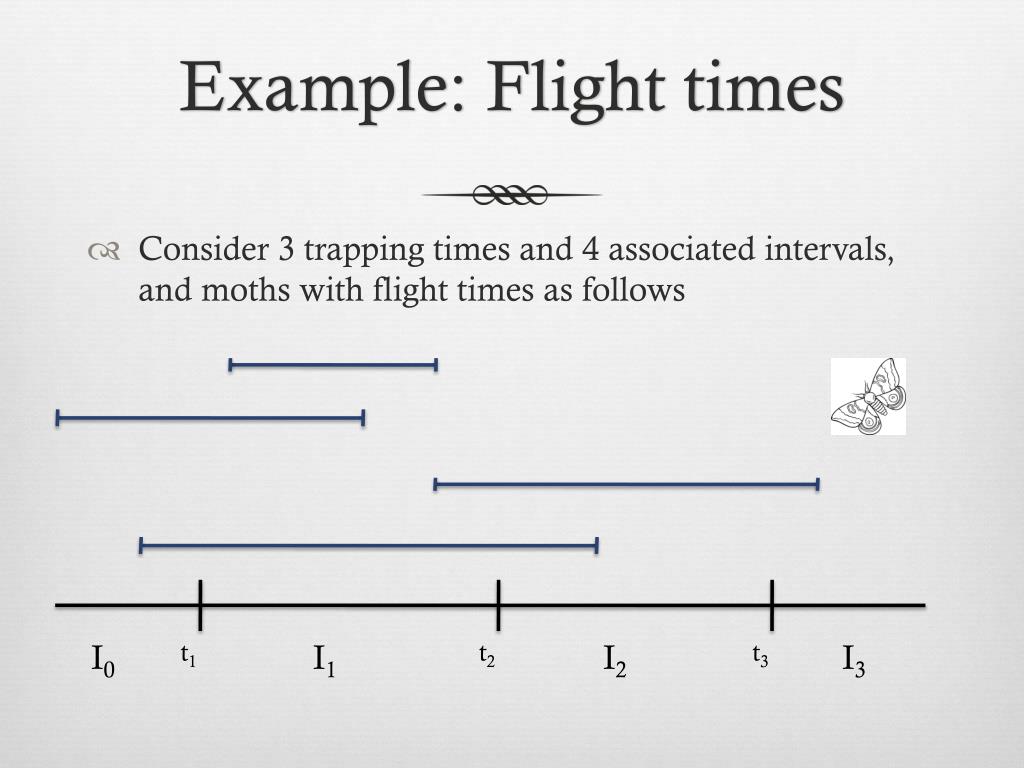 Example: Flight times

Consider 3 trapping times and 4 associated intervals, and moths with flight times as follows

$I_0$ $t_1$ $I_1$ $t_2$ $I_2$ $t_3$ $I_3$